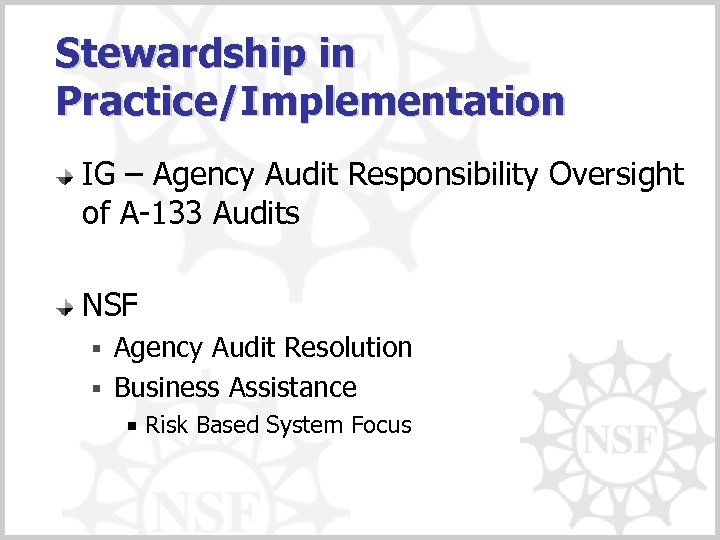 Stewardship in Practice/Implementation

IG – Agency Audit Responsibility Oversight of A-133 Audits

NSF

Agency Audit Resolution

Business Assistance

Risk Based System Focus

NSF

NSF